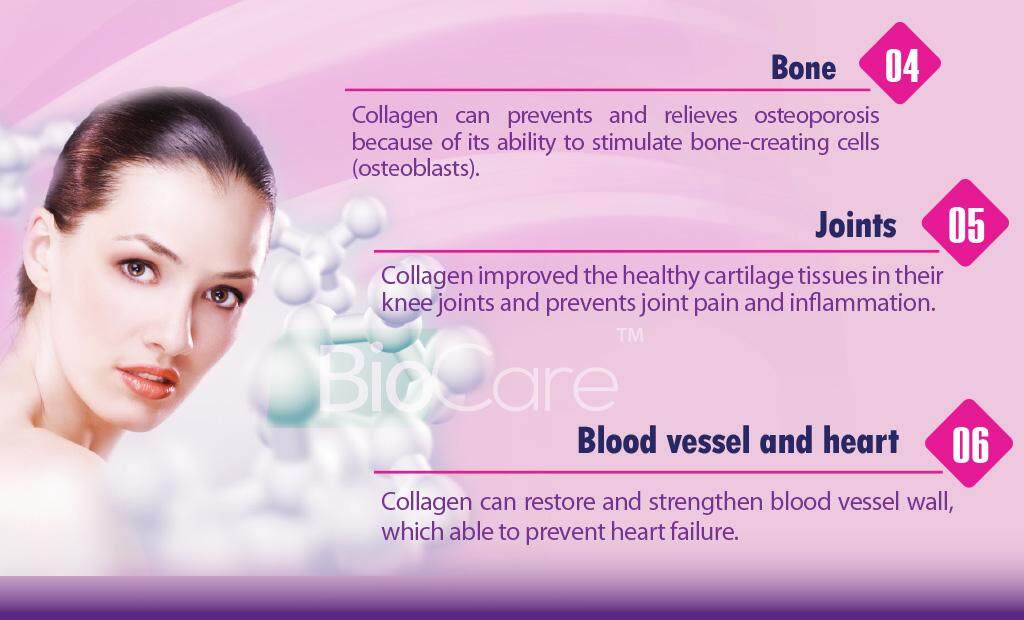 Bone 04

Collagen can prevents and relieves osteoporosis because of its ability to stimulate bone-creating cells (osteoblasts).

Joints 05

Collagen improved the healthy cartilage tissues in their knee joints and prevents joint pain and inflammation.

BioCare™

Blood vessel and heart 06

Collagen can restore and strengthen blood vessel wall, which able to prevent heart failure.